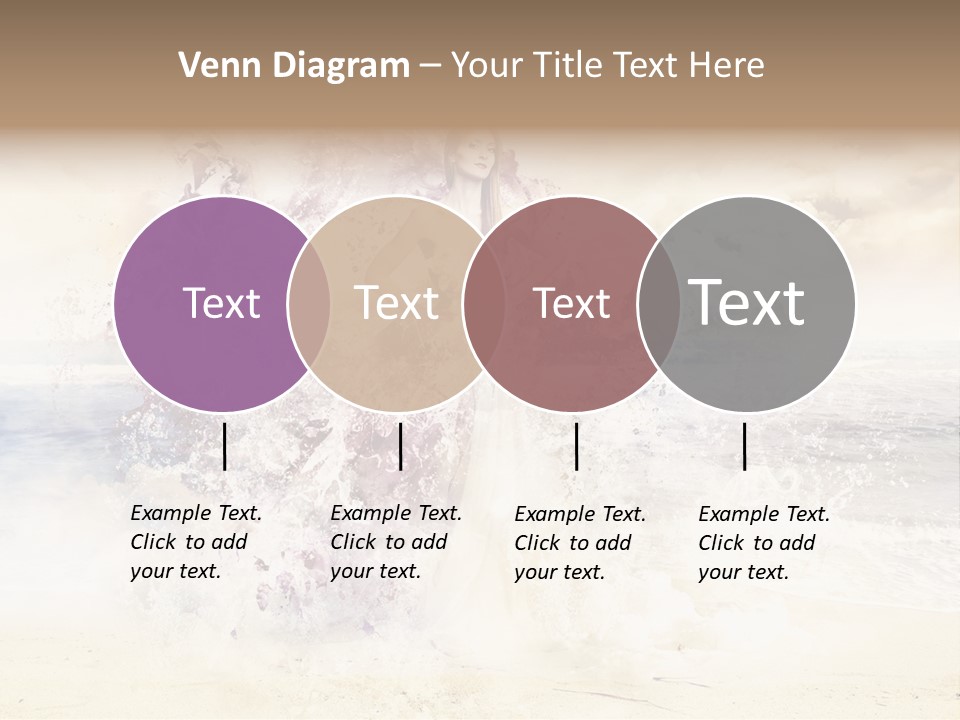 Venn Diagram – Your Title Text Here

Text

Text

Text

Text

Example Text. Click to add your text.

Example Text. Click to add your text.

Example Text. Click to add your text.

Example Text. Click to add your text.